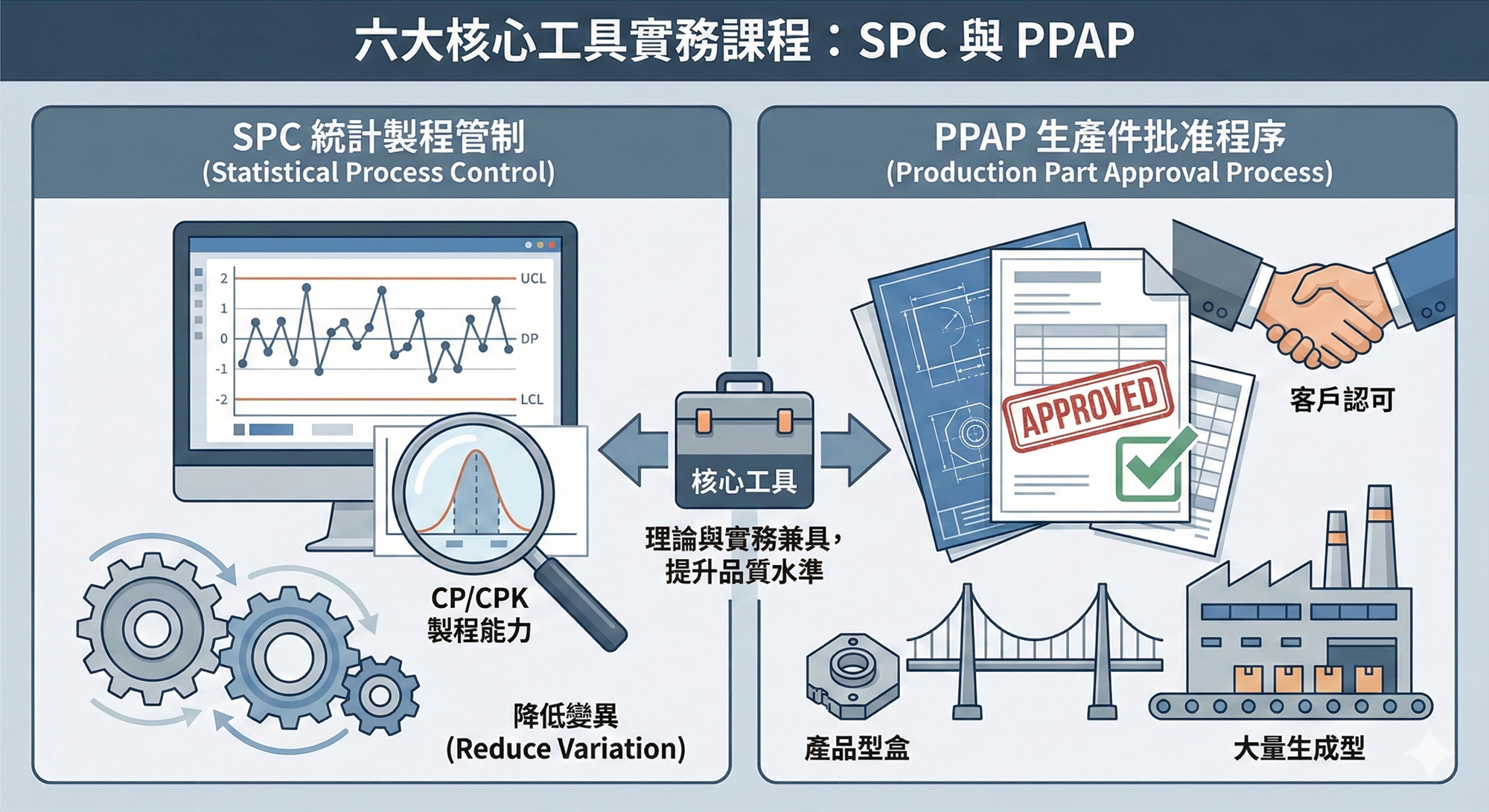 六大核心工具實務課程：SPC 與 PPAP

SPC 統計製程管制
(Statistical Process Control)

2
1
0
-1
-2
UCL
DP
LCL

CP/CPK
製程能力

降低變異
(Reduce Variation)

核心工具

理論與實務兼具，
提升品質水準

PPAP 生產件批准程序
(Production Part Approval Process)

APPROVED

客戶認可

產品型盒

大量生成型